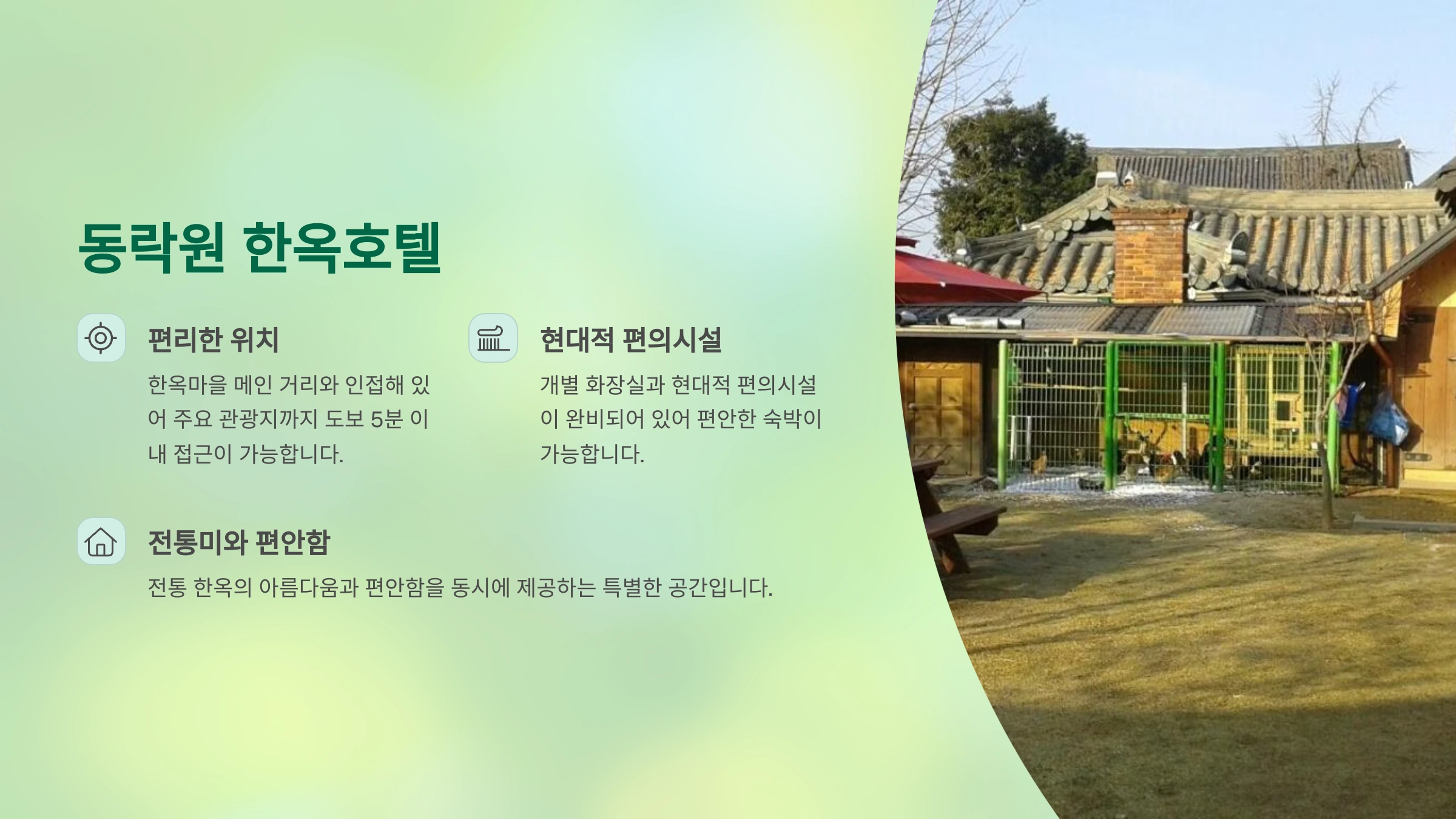 동락원 한옥호텔

편리한 위치

한옥마을 메인 거리와 인접해 있어 주요 관광지까지 도보 5분 이내 접근이 가능합니다.

현대적 편의시설

개별 화장실과 현대적 편의시설이 완비되어 있어 편안한 숙박이 가능합니다.

전통미와 편안함

전통 한옥의 아름다움과 편안함을 동시에 제공하는 특별한 공간입니다.